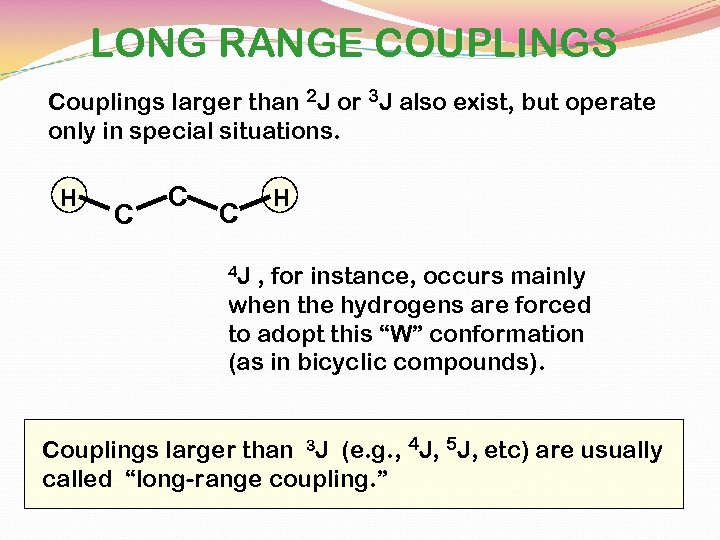 LONG RANGE COUPLINGS

Couplings larger than $^2J$ or $^3J$ also exist, but operate only in special situations.

H C C C H

$^4J$ , for instance, occurs mainly when the hydrogens are forced to adopt this “W” conformation (as in bicyclic compounds).

Couplings larger than $^3J$ (e.g., $^4J$, $^5J$, etc) are usually called “long-range coupling.”